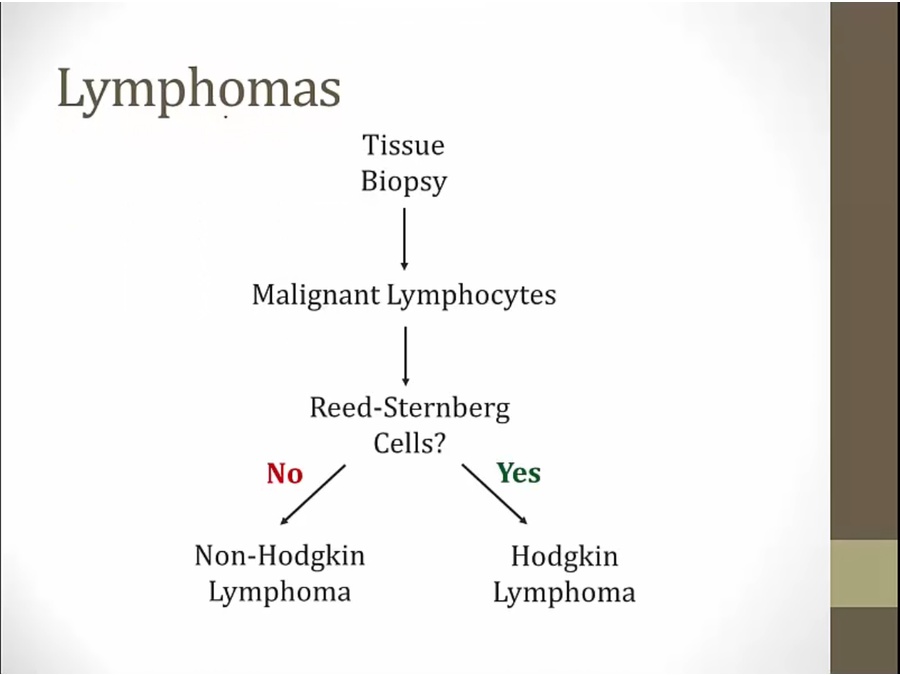 Lymphomas

Tissue Biopsy

Malignant Lymphocytes

Reed-Sternberg Cells?

No

Yes

Non-Hodgkin Lymphoma

Hodgkin Lymphoma